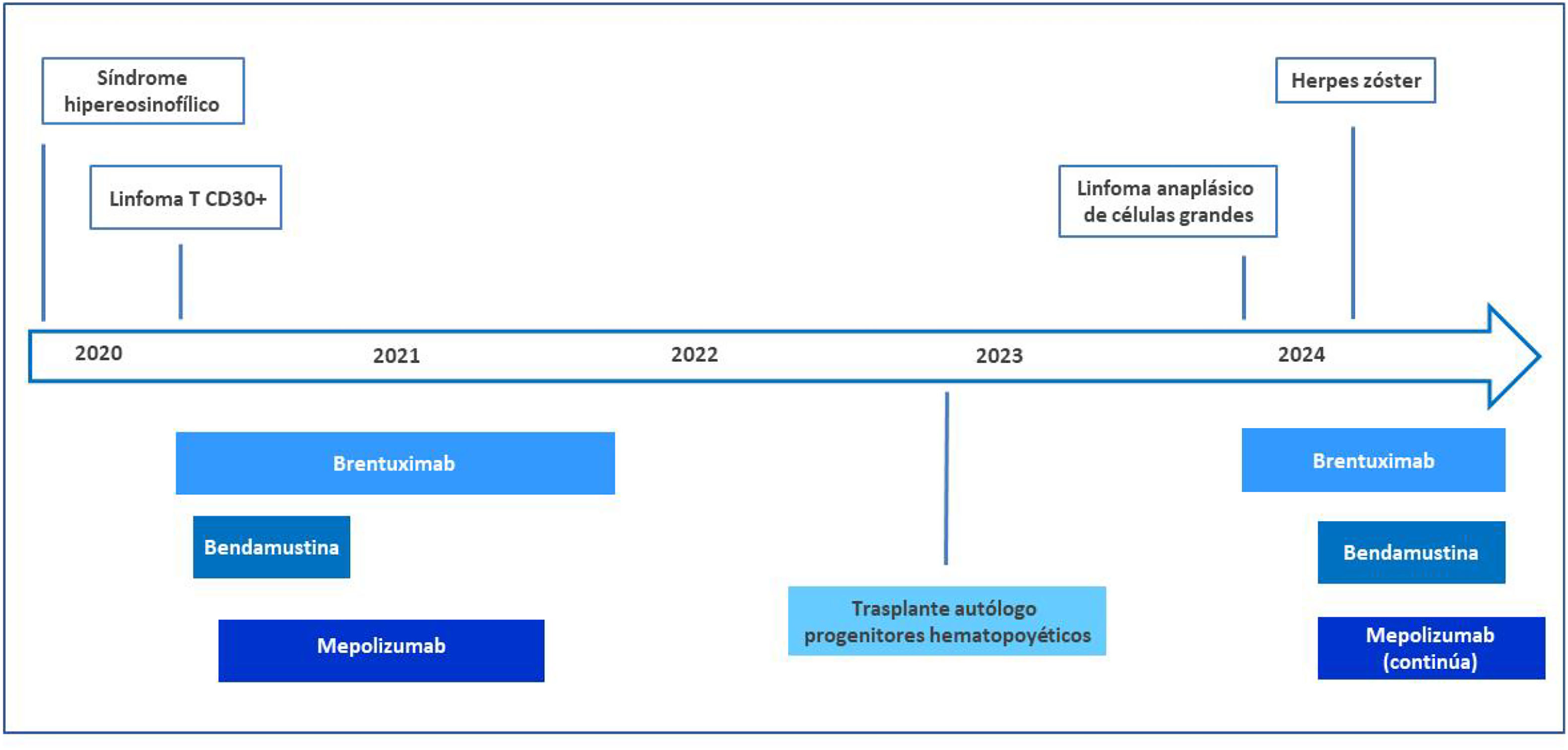 Síndrome hipereosinofílico

Linfoma T CD30+

Linfoma anaplásico de células grandes

Herpes zóster

2020

2021

2022

2023

2024

Brentuximab

Bendamustina

Mepolizumab

Trasplante autólogo progenitores hematopoyéticos

Brentuximab

Bendamustina

Mepolizumab (continúa)